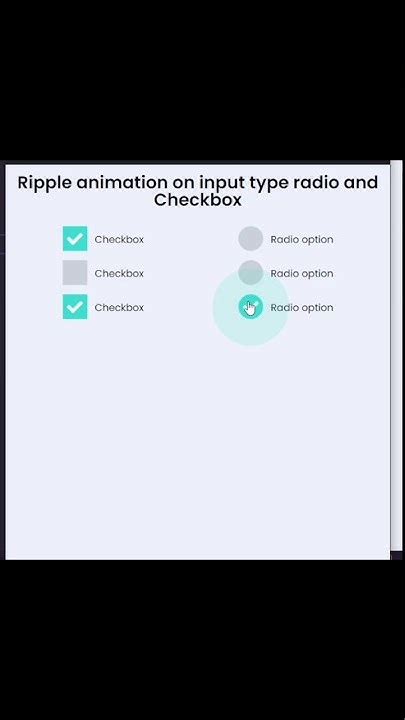 Ripple animation on input type radio and Checkbox

Checkbox
Checkbox
Checkbox

Radio option
Radio option
Radio option